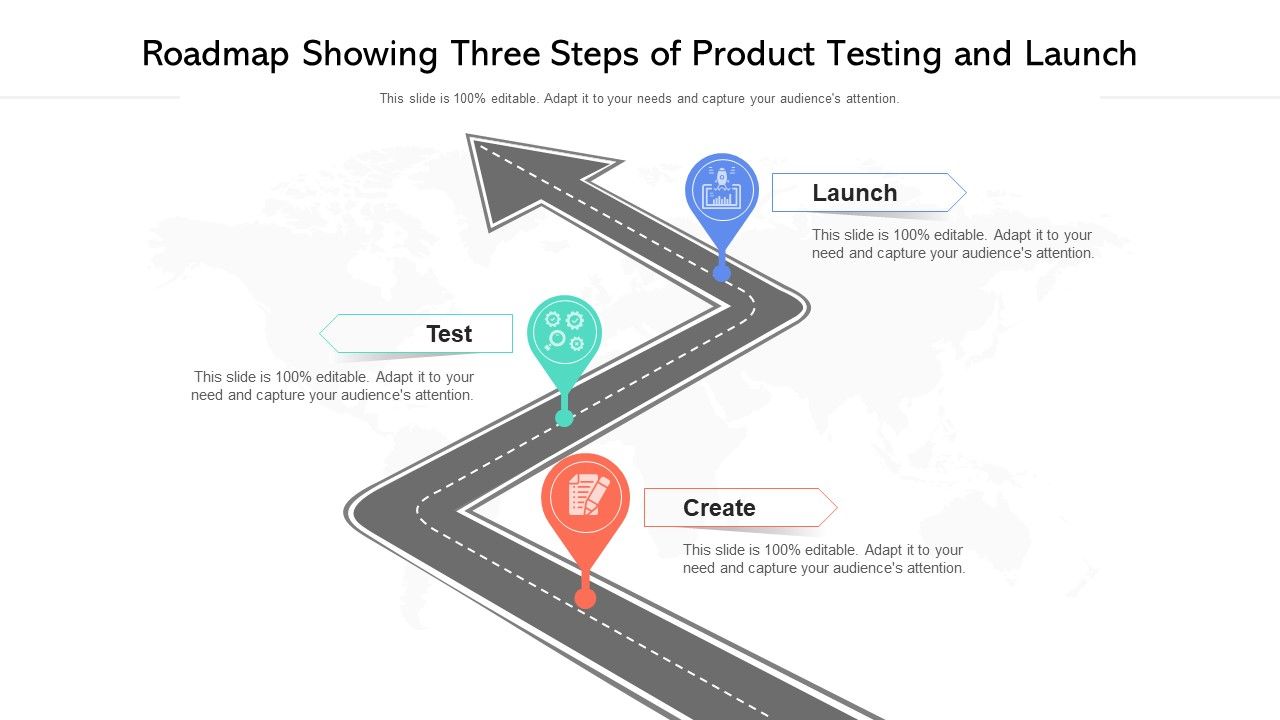 Roadmap Showing Three Steps of Product Testing and Launch

This slide is 100% editable. Adapt it to your needs and capture your audience's attention.

Launch

This slide is 100% editable. Adapt it to your need and capture your audience's attention.

Test

This slide is 100% editable. Adapt it to your need and capture your audience's attention.

Create

This slide is 100% editable. Adapt it to your need and capture your audience's attention.